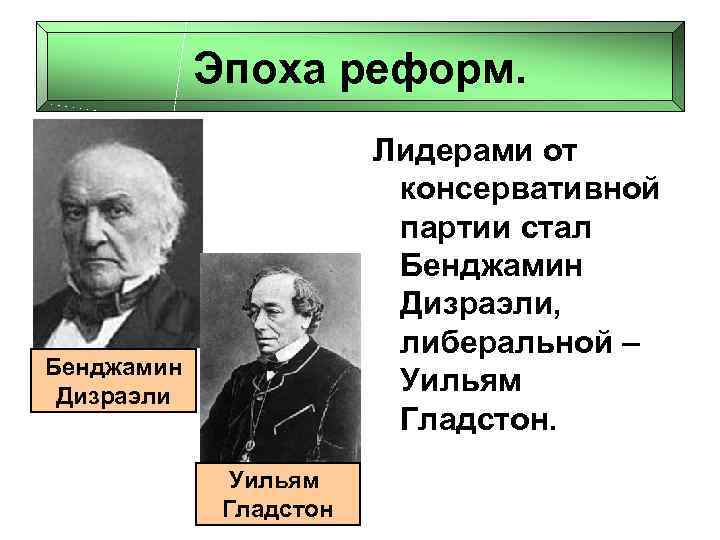 Эпоха реформ.

Лидерами от консервативной партии стал Бенджамин Дизраэли, либеральной – Уильям Гладстон.

Бенджамин Дизраэли

Уильям Гладстон